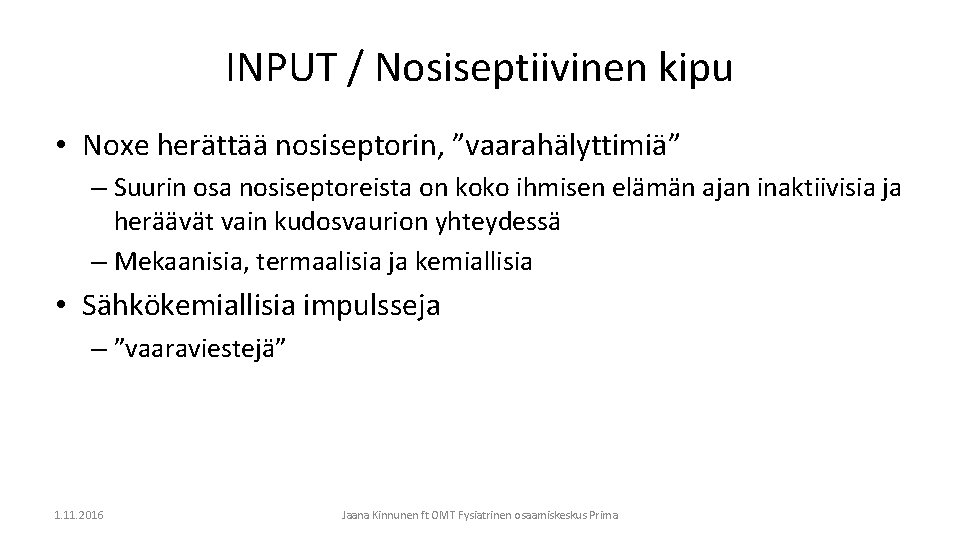 INPUT / Nosiseptiivinen kipu

• Noxe herättää nosiseptorin, ”vaarahälyttimiä”

– Suurin osa nosiseptoreista on koko ihmisen elämän ajan inaktiivisia ja heräävät vain kudosvaurion yhteydessä

– Mekaanisia, termaalisia ja kemiallisia

• Sähkökemiallisia impulsseja

– ”vaaraviestejä”

1.11.2016

Jaana Kinnunen ft OMT Fysiatrinen osaamiskeskus Prima